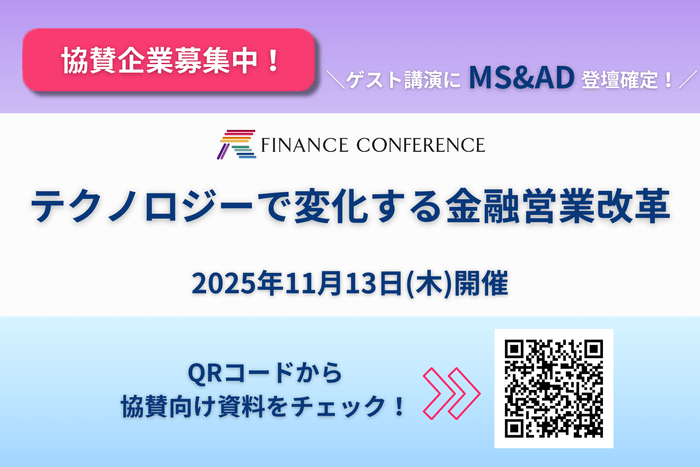 協賛企業募集中！

＼ゲスト講演に MS&AD 登壇確定！／

FINANCE CONFERENCE

テクノロジーで変化する金融営業改革

2025年11月13日(木)開催

QRコードから
協賛向け資料をチェック！